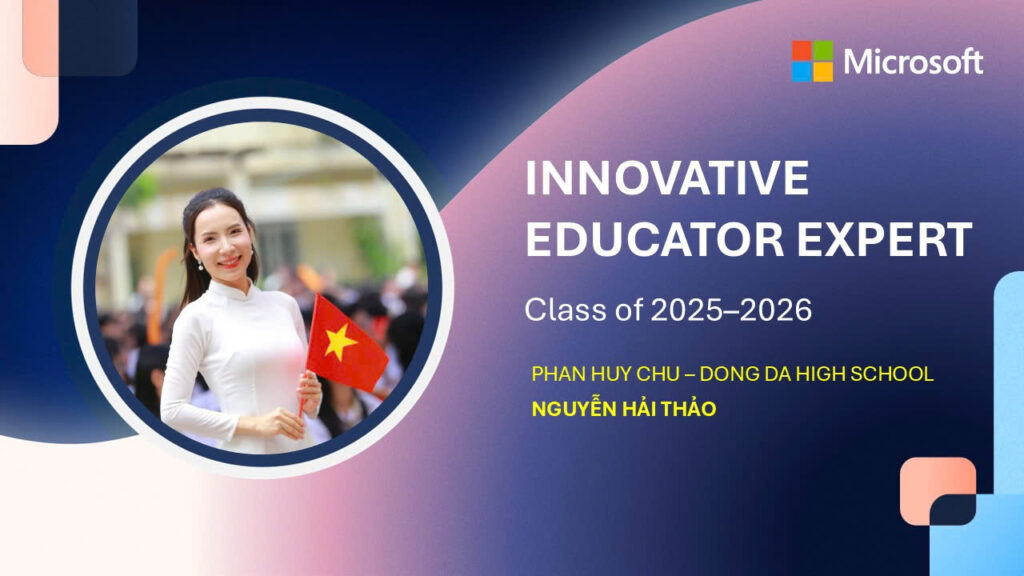 Microsoft

INNOVATIVE EDUCATOR EXPERT

Class of 2025–2026

PHAN HUY CHU – DONG DA HIGH SCHOOL

NGUYỄN HẢI THẢO